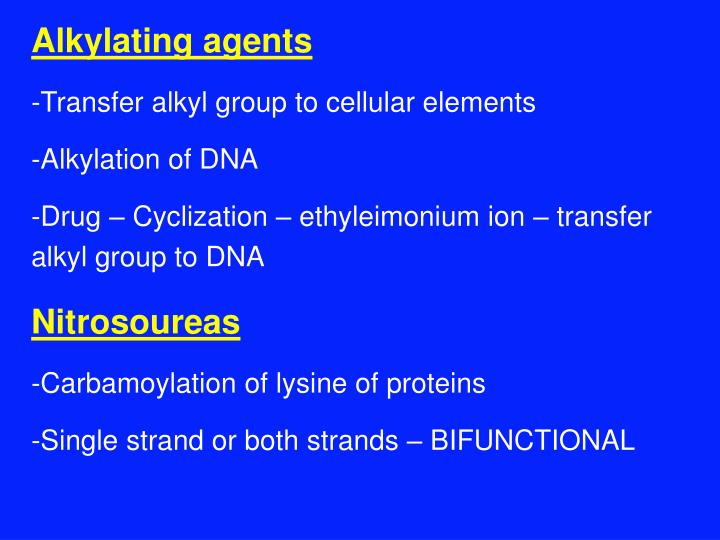 Alkylating agents

-Transfer alkyl group to cellular elements

-Alkylation of DNA

-Drug – Cyclization – ethyleimonium ion – transfer alkyl group to DNA

Nitrosoureas

-Carbamoylation of lysine of proteins

-Single strand or both strands – BIFUNCTIONAL